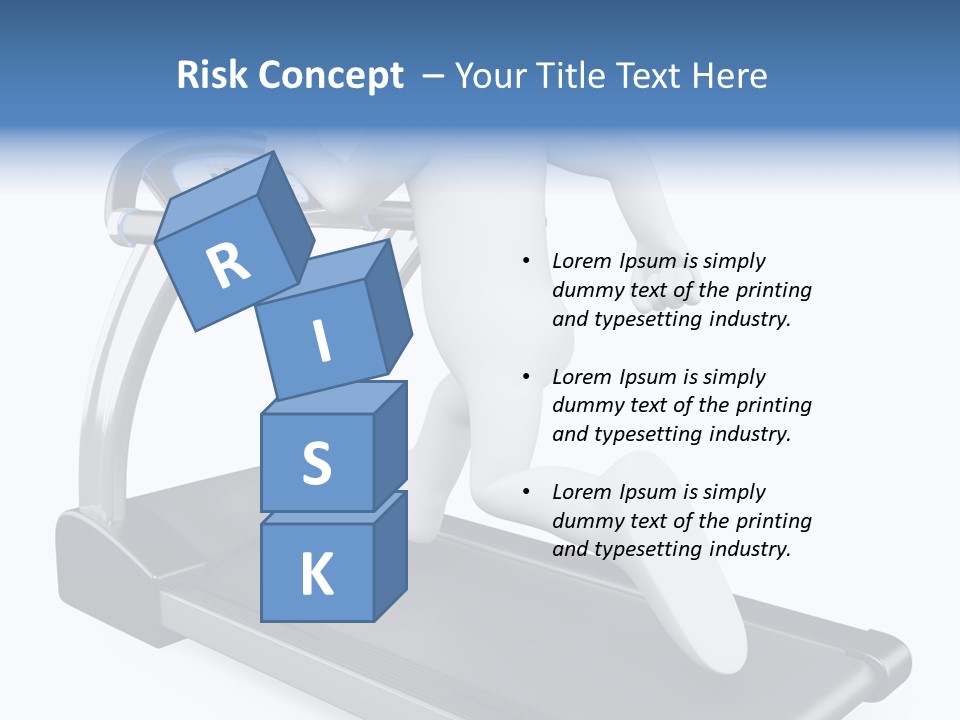 Risk Concept – Your Title Text Here

R
I
S
K

• Lorem Ipsum is simply dummy text of the printing and typesetting industry.

• Lorem Ipsum is simply dummy text of the printing and typesetting industry.

• Lorem Ipsum is simply dummy text of the printing and typesetting industry.